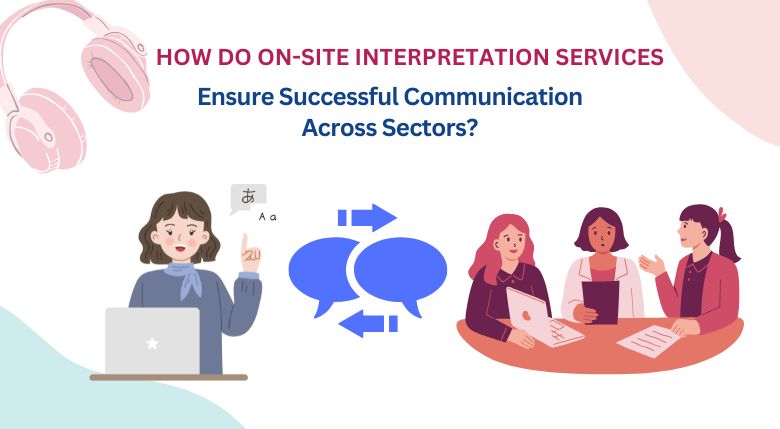 HOW DO ON-SITE INTERPRETATION SERVICES
Ensure Successful Communication Across Sectors?

あ
A a